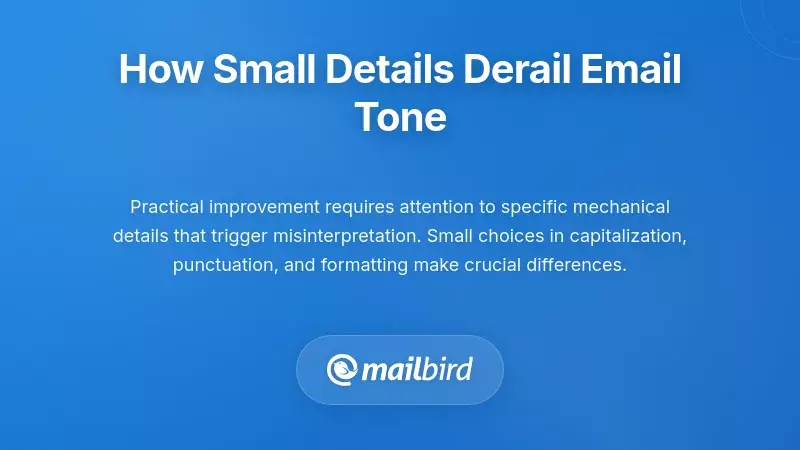 How Small Details Derail Email Tone

Practical improvement requires attention to specific mechanical details that trigger misinterpretation. Small choices in capitalization, punctuation, and formatting make crucial differences.

mailbird